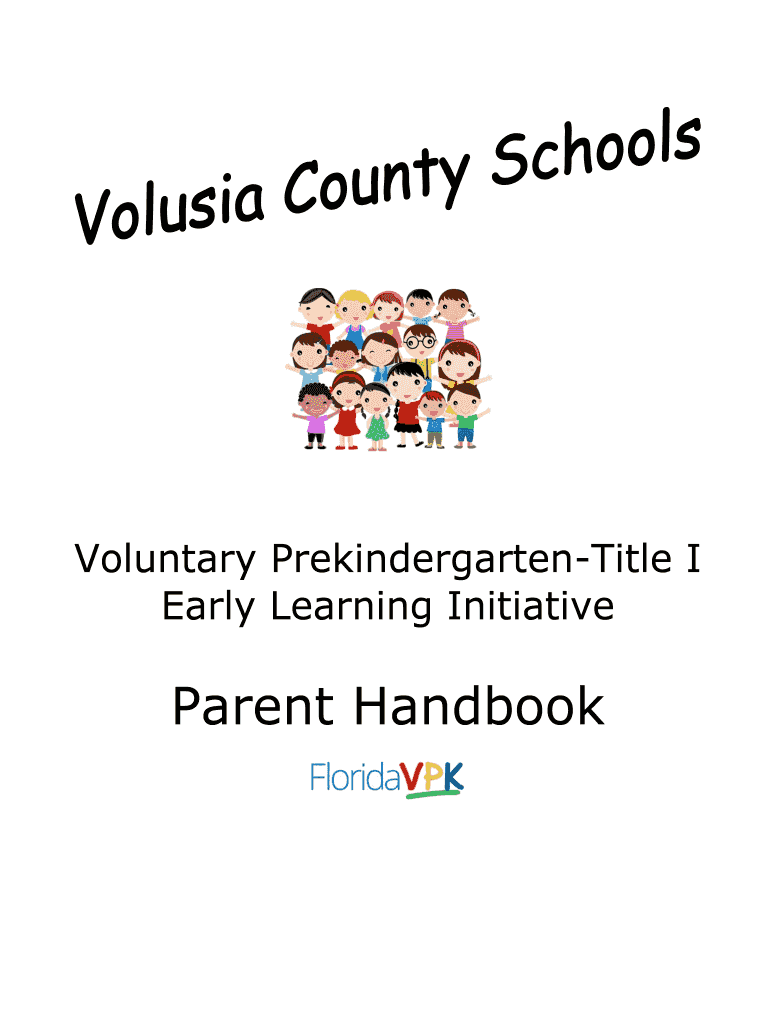 Volusia County Schools

Voluntary Prekindergarten-Title I
Early Learning Initiative

Parent Handbook

FloridaVPK